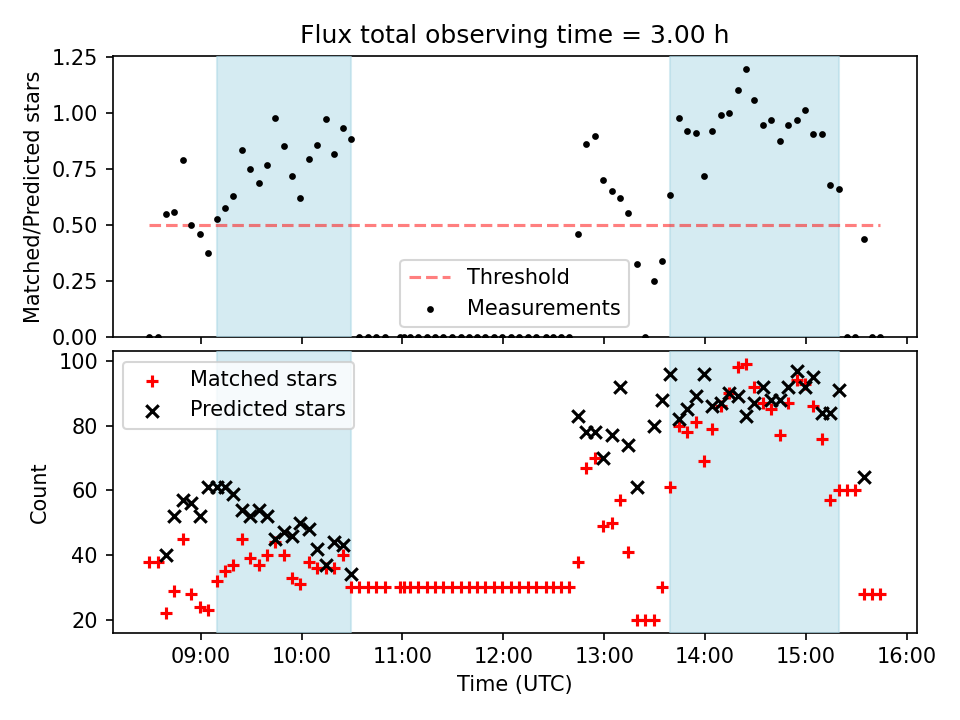 Flux total observing time = 3.00 h

Matched/Predicted stars

1.25
1.00
0.75
0.50
0.25
0.00

Threshold
Measurements

Count

100
80
60
40
20

Matched stars
Predicted stars

09:00
10:00
11:00
12:00
13:00
14:00
15:00
16:00

Time (UTC)